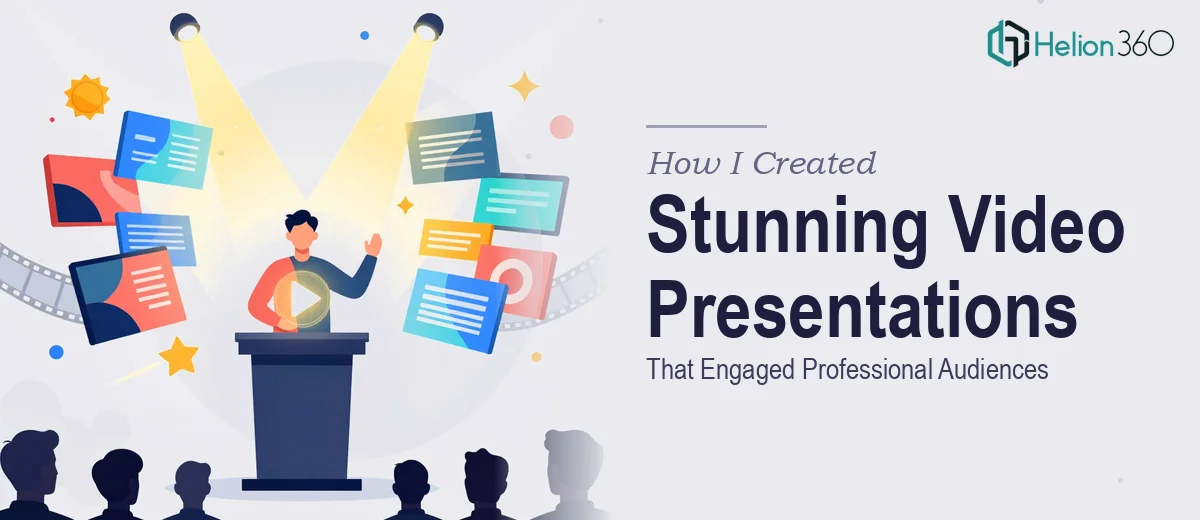 Helion 360

How I Created

Stunning Video Presentations

That Engaged Professional Audiences